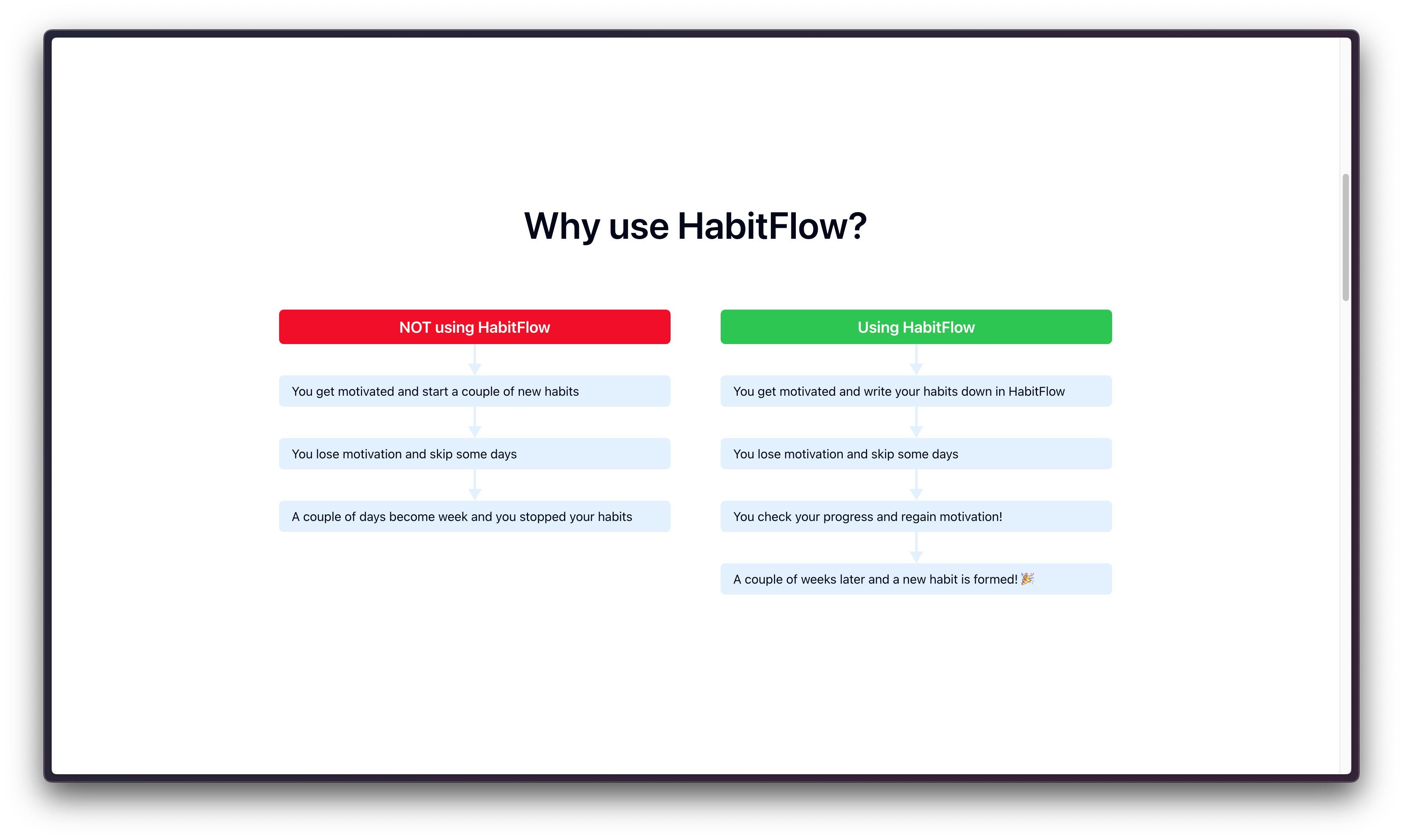 Why use HabitFlow?

NOT using HabitFlow

You get motivated and start a couple of new habits

You lose motivation and skip some days

A couple of days become week and you stopped your habits

Using HabitFlow

You get motivated and write your habits down in HabitFlow

You lose motivation and skip some days

You check your progress and regain motivation!

A couple of weeks later and a new habit is formed! 🎉